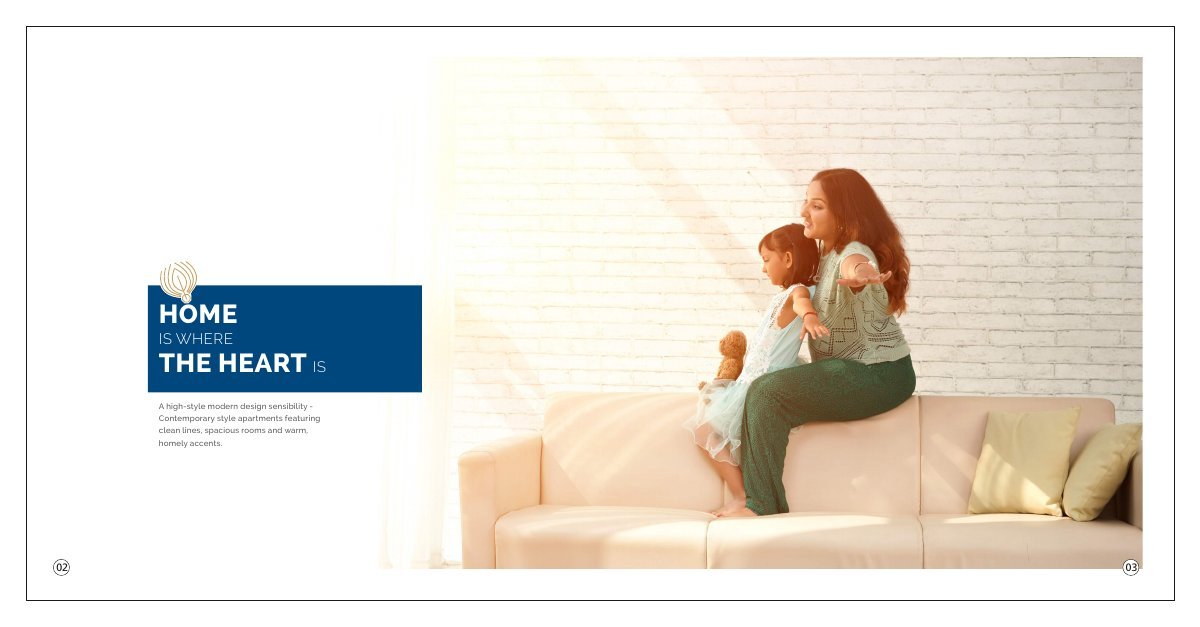 HOME
IS WHERE
THE HEART IS

A high-style modern design sensibility - Contemporary style apartments featuring clean lines, spacious rooms and warm, homely accents.

02

03